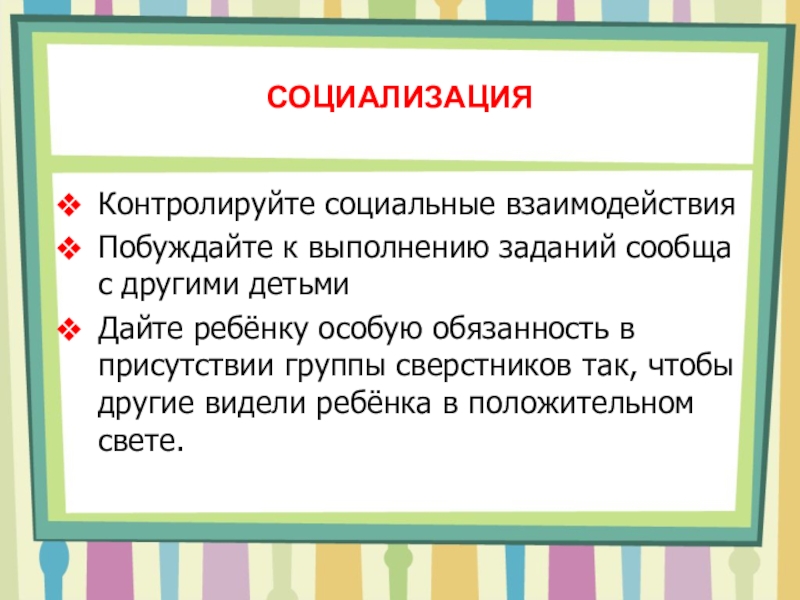 СОЦИАЛИЗАЦИЯ

❖ Контролируйте социальные взаимодействия
❖ Побуждайте к выполнению заданий сообща с другими детьми
❖ Дайте ребёнку особую обязанность в присутствии группы сверстников так, чтобы другие видели ребёнка в положительном свете.